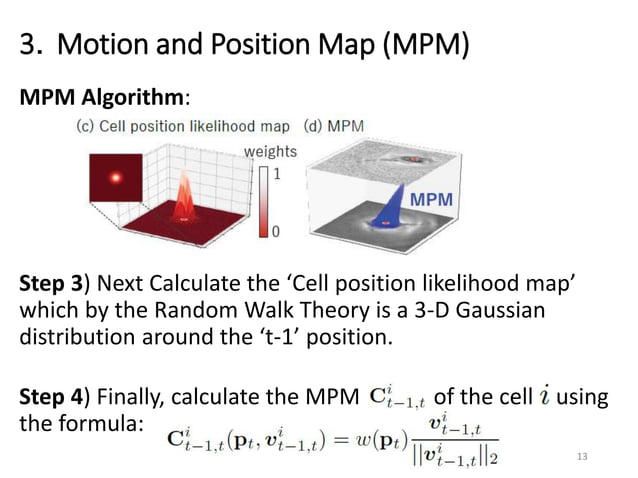 3. Motion and Position Map (MPM)

MPM Algorithm:

(c) Cell position likelihood map (d) MPM

weights

1

0

MPM

Step 3) Next Calculate the 'Cell position likelihood map' which by the Random Walk Theory is a 3-D Gaussian distribution around the 't-1' position.

Step 4) Finally, calculate the MPM $\mathbf{C}^i_{t-1,t}$ of the cell $i$ using the formula: $\mathbf{C}^i_{t-1,t}(\mathbf{p}_t, \boldsymbol{v}^i_{t-1,t}) = w(\mathbf{p}_t)\frac{\boldsymbol{v}^i_{t-1,t}}{||\boldsymbol{v}^i_{t-1,t}||_2}$

13